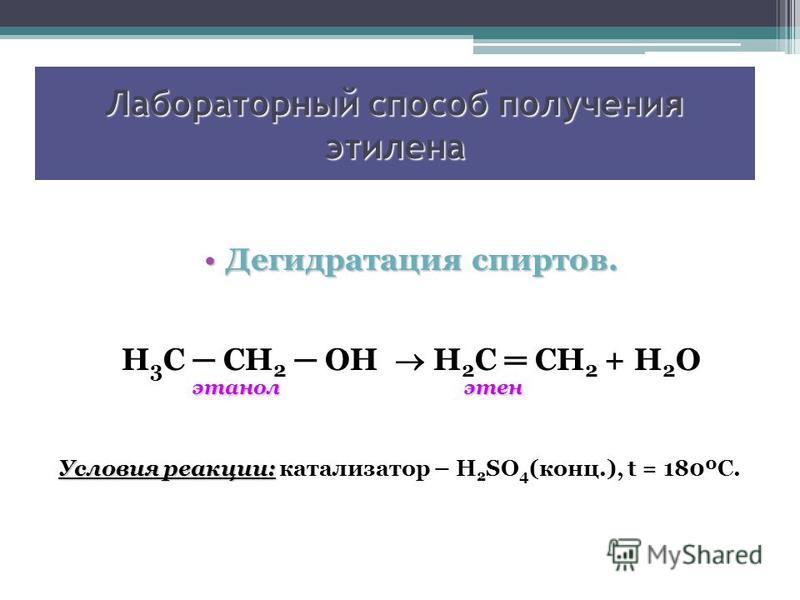 Лабораторный способ получения этилена

• Дегидратация спиртов.

$H_3C - CH_2 - OH \rightarrow H_2C = CH_2 + H_2O$

этанол этен

Условия реакции: катализатор – $H_2SO_4$(конц.), t = 180°C.

MyShared